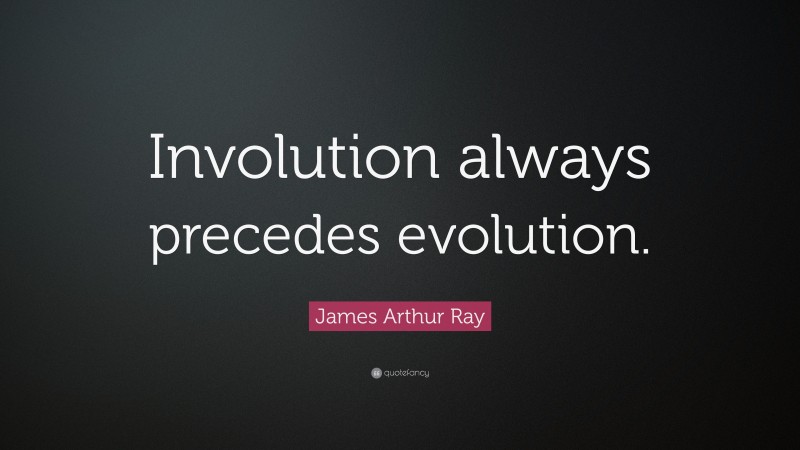 Involution always precedes evolution.

James Arthur Ray

quotefancy